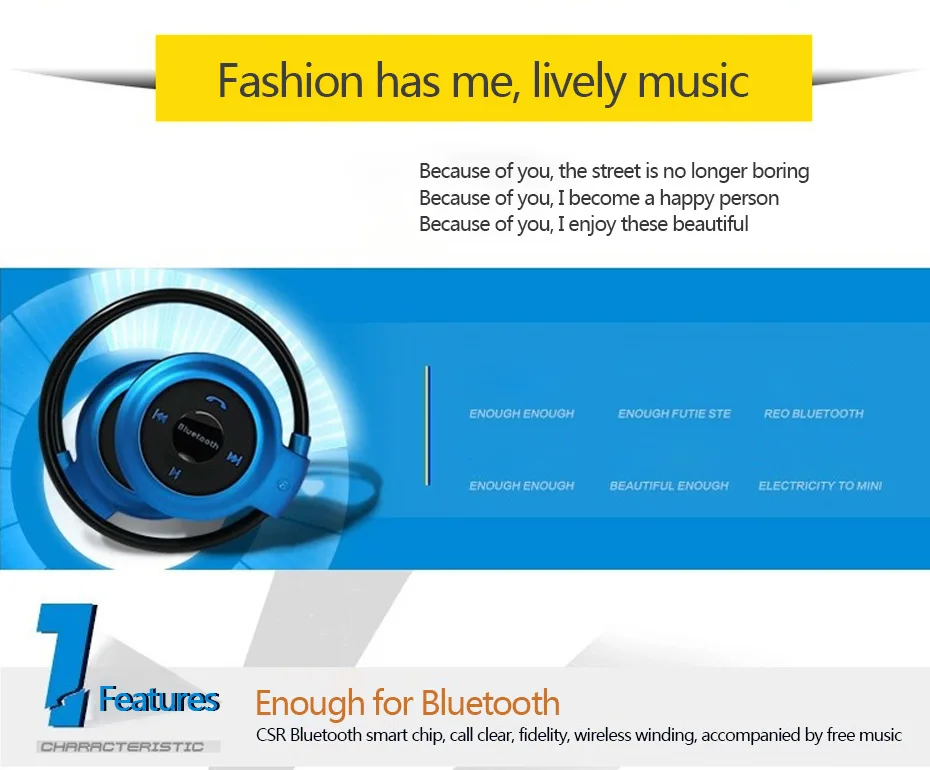 Fashion has me, lively music

Because of you, the street is no longer boring
Because of you, I become a happy person
Because of you, I enjoy these beautiful

Bluetooth

ENOUGH ENOUGH
ENOUGH FUTIE STE
REO BLUETOOTH
ENOUGH ENOUGH
BEAUTIFUL ENOUGH
ELECTRICITY TO MINI

1
Features
CHARACTERISTIC

Enough for Bluetooth
CSR Bluetooth smart chip, call clear, fidelity, wireless winding, accompanied by free music